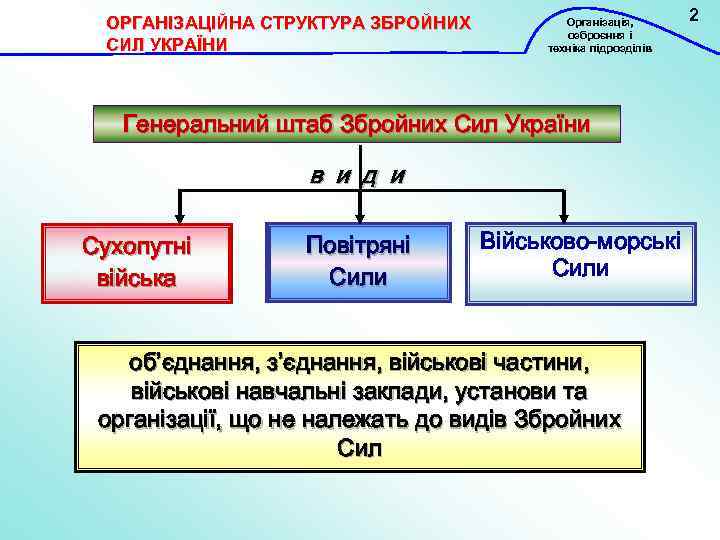 ОРГАНІЗАЦІЙНА СТРУКТУРА ЗБРОЙНИХ СИЛ УКРАЇНИ

Організація, озброєння і техніка підрозділів

2

Генеральний штаб Збройних Сил України

в и д и

Сухопутні війська

Повітряні Сили

Військово-морські Сили

об'єднання, з'єднання, військові частини, військові навчальні заклади, установи та організації, що не належать до видів Збройних Сил